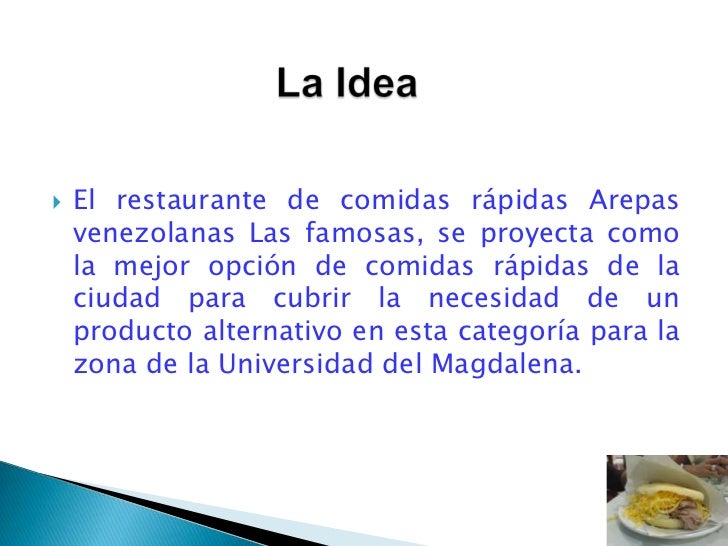 La Idea

El restaurante de comidas rápidas Arepas venezolanas Las famosas, se proyecta como la mejor opción de comidas rápidas de la ciudad para cubrir la necesidad de un producto alternativo en esta categoría para la zona de la Universidad del Magdalena.